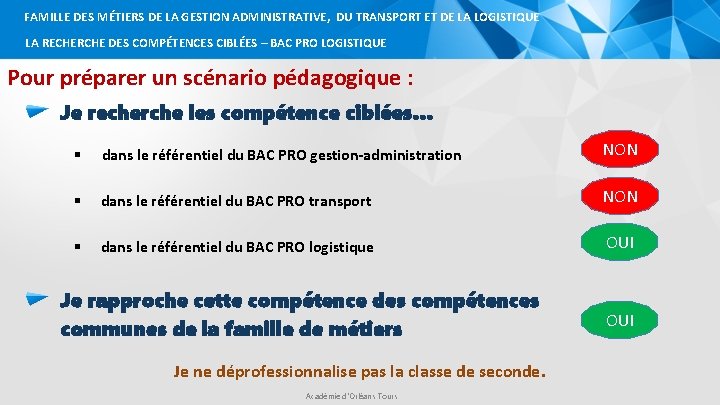 FAMILLE DES MÉTIERS DE LA GESTION ADMINISTRATIVE, DU TRANSPORT ET DE LA LOGISTIQUE

LA RECHERCHE DES COMPÉTENCES CIBLÉES – BAC PRO LOGISTIQUE

Pour préparer un scénario pédagogique :

Je recherche les compétence ciblées…

▪ dans le référentiel du BAC PRO gestion-administration

NON

▪ dans le référentiel du BAC PRO transport

NON

▪ dans le référentiel du BAC PRO logistique

OUI

Je rapproche cette compétence des compétences communes de la famille de métiers

OUI

Je ne déprofessionnalise pas la classe de seconde.

Académie d'Orléans Tours